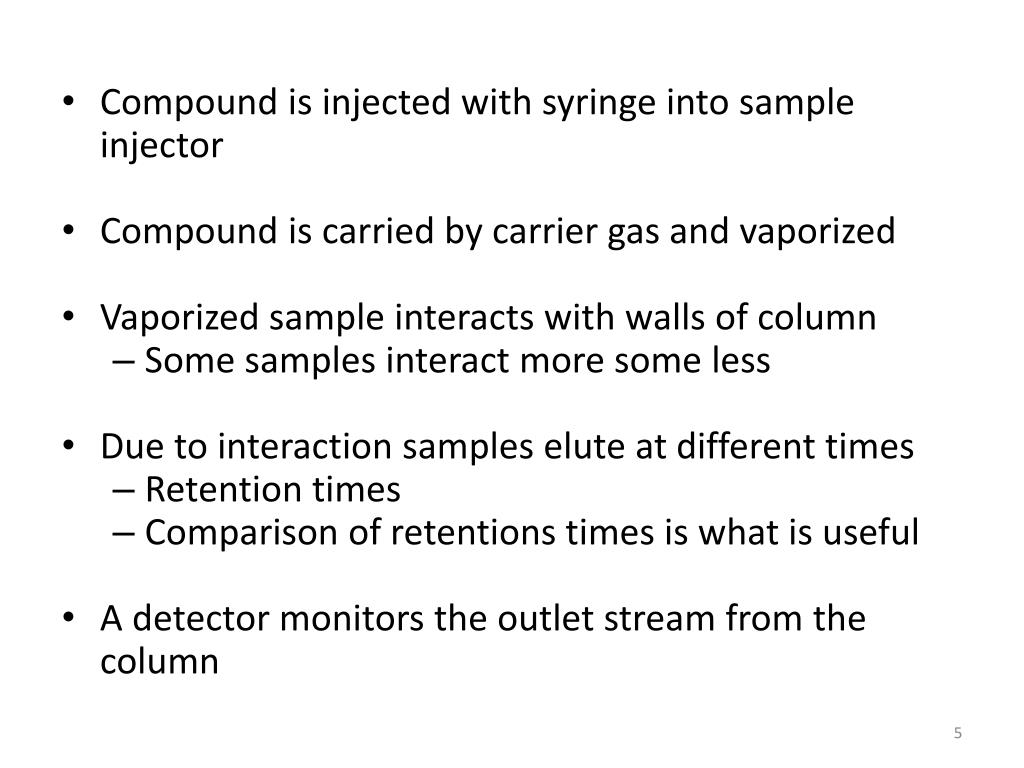 • Compound is injected with syringe into sample injector

• Compound is carried by carrier gas and vaporized

• Vaporized sample interacts with walls of column
– Some samples interact more some less

• Due to interaction samples elute at different times
– Retention times
– Comparison of retentions times is what is useful

• A detector monitors the outlet stream from the column

5